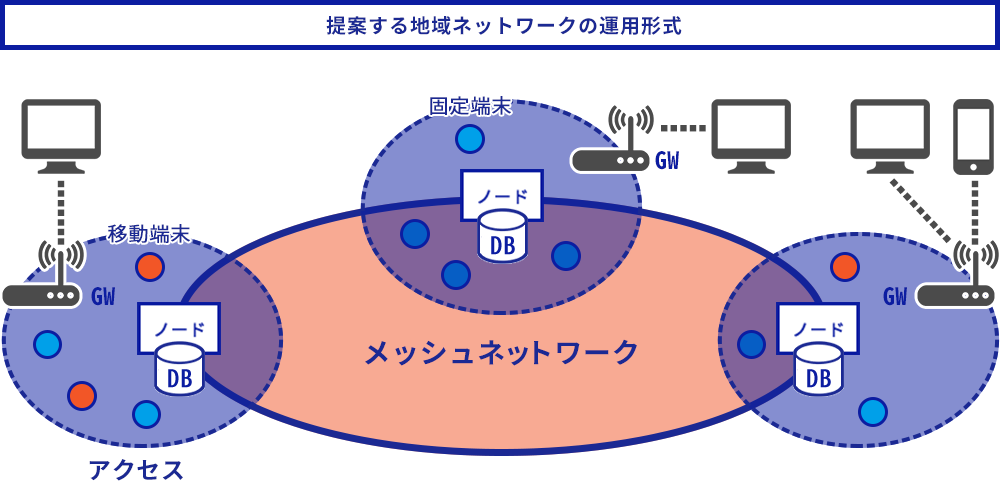 提案する地域ネットワークの運用形式

固定端末

GW

ノード

DB

移動端末

GW

ノード

DB

メッシュネットワーク

GW

ノード

DB

アクセス